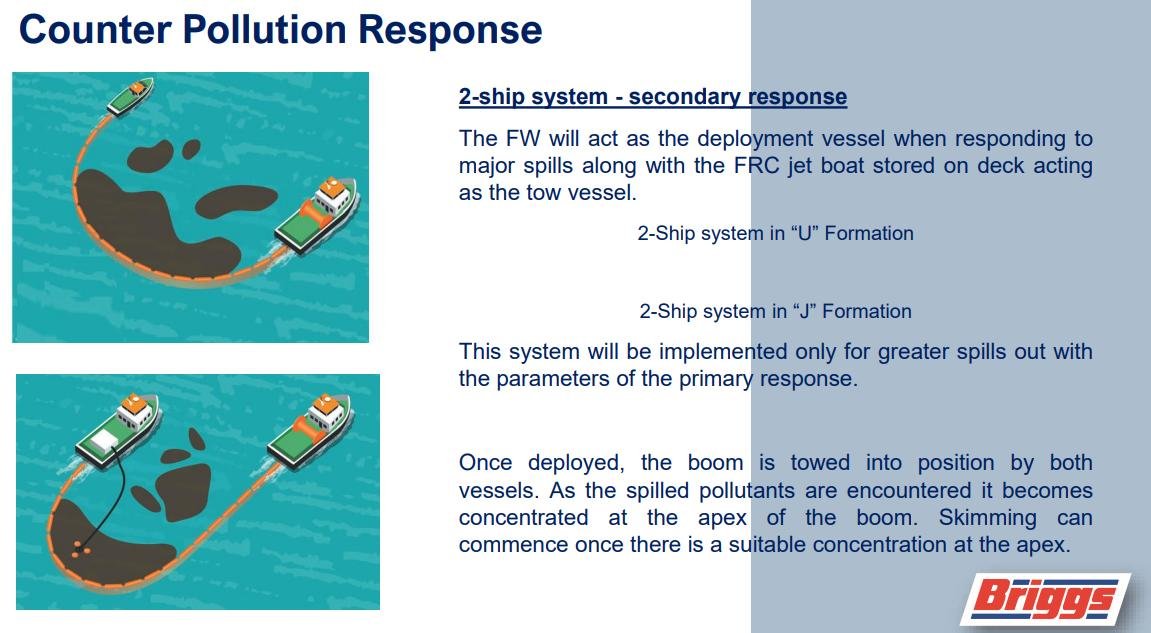 Counter Pollution Response

2-ship system - secondary response

The FW will act as the deployment vessel when responding to major spills along with the FRC jet boat stored on deck acting as the tow vessel.

2-Ship system in “U” Formation

2-Ship system in “J” Formation

This system will be implemented only for greater spills out with the parameters of the primary response.

Once deployed, the boom is towed into position by both vessels. As the spilled pollutants are encountered it becomes concentrated at the apex of the boom. Skimming can commence once there is a suitable concentration at the apex.

Briggs